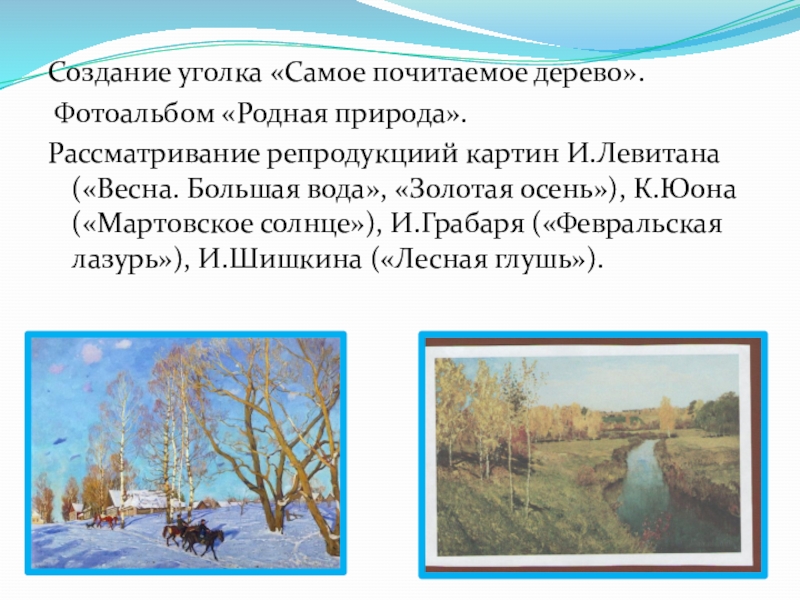 Создание уголка «Самое почитаемое дерево».

Фотоальбом «Родная природа».

Рассматривание репродукциий картин И.Левитана («Весна. Большая вода», «Золотая осень»), К.Юона («Мартовское солнце»), И.Грабаря («Февральская лазурь»), И.Шишкина («Лесная глушь»).